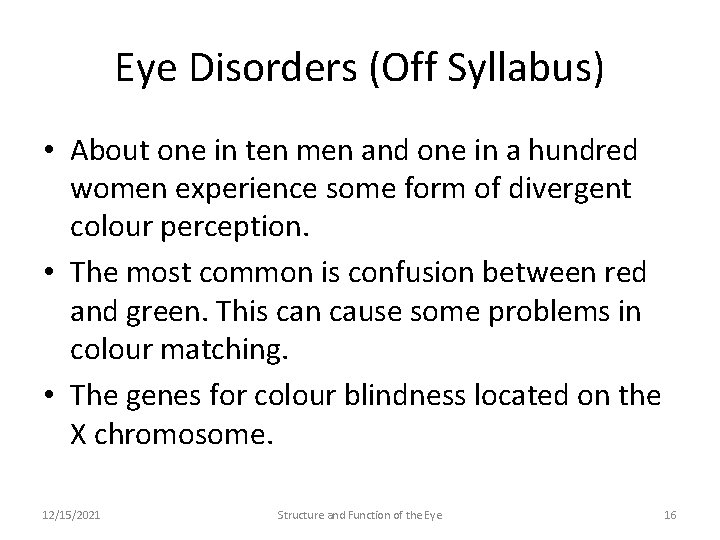 Eye Disorders (Off Syllabus)

• About one in ten men and one in a hundred women experience some form of divergent colour perception.

• The most common is confusion between red and green. This can cause some problems in colour matching.

• The genes for colour blindness located on the X chromosome.

12/15/2021

Structure and Function of the Eye

16